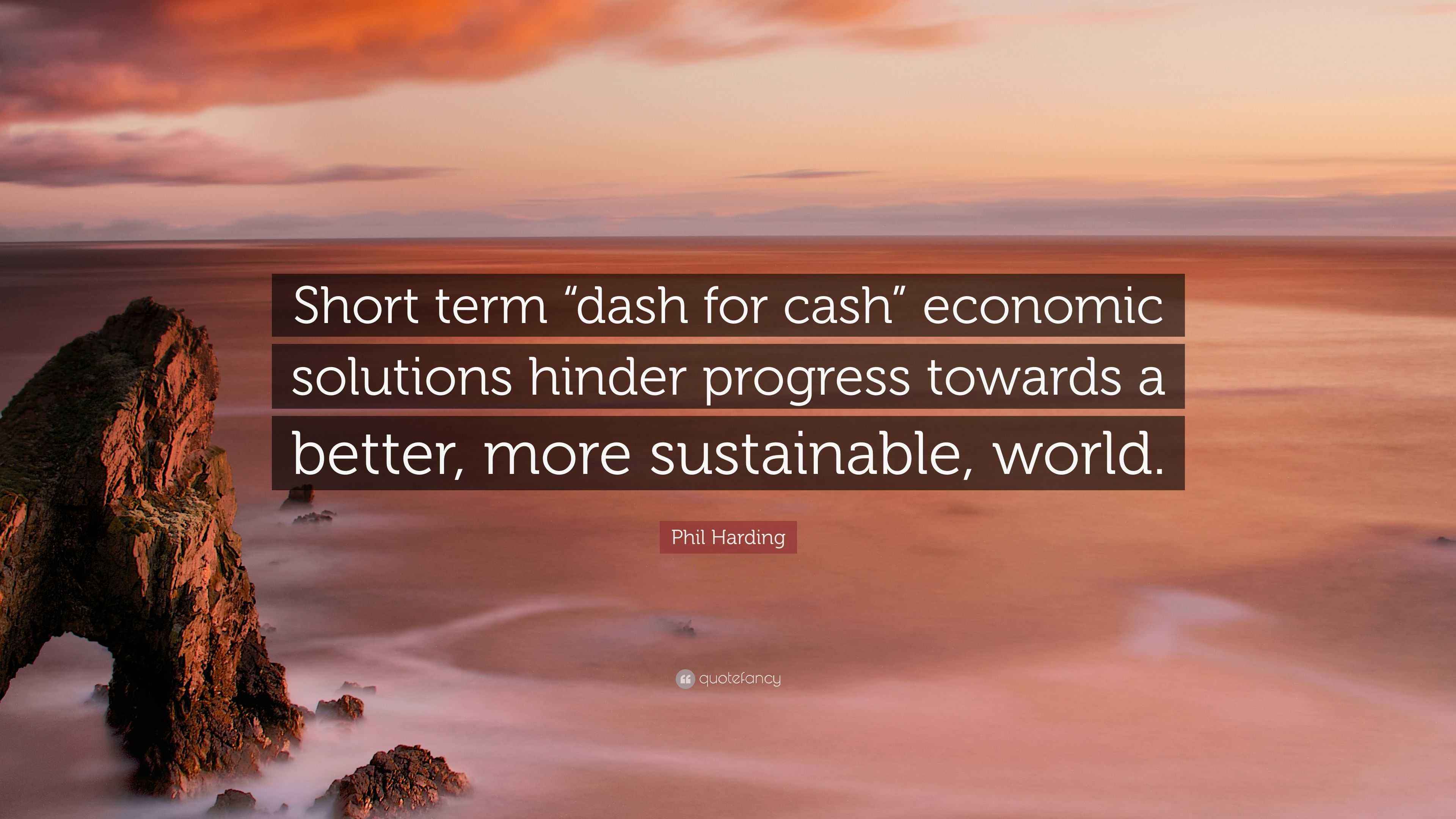 Short term “dash for cash” economic solutions hinder progress towards a better, more sustainable, world.

Phil Harding

quotefancy